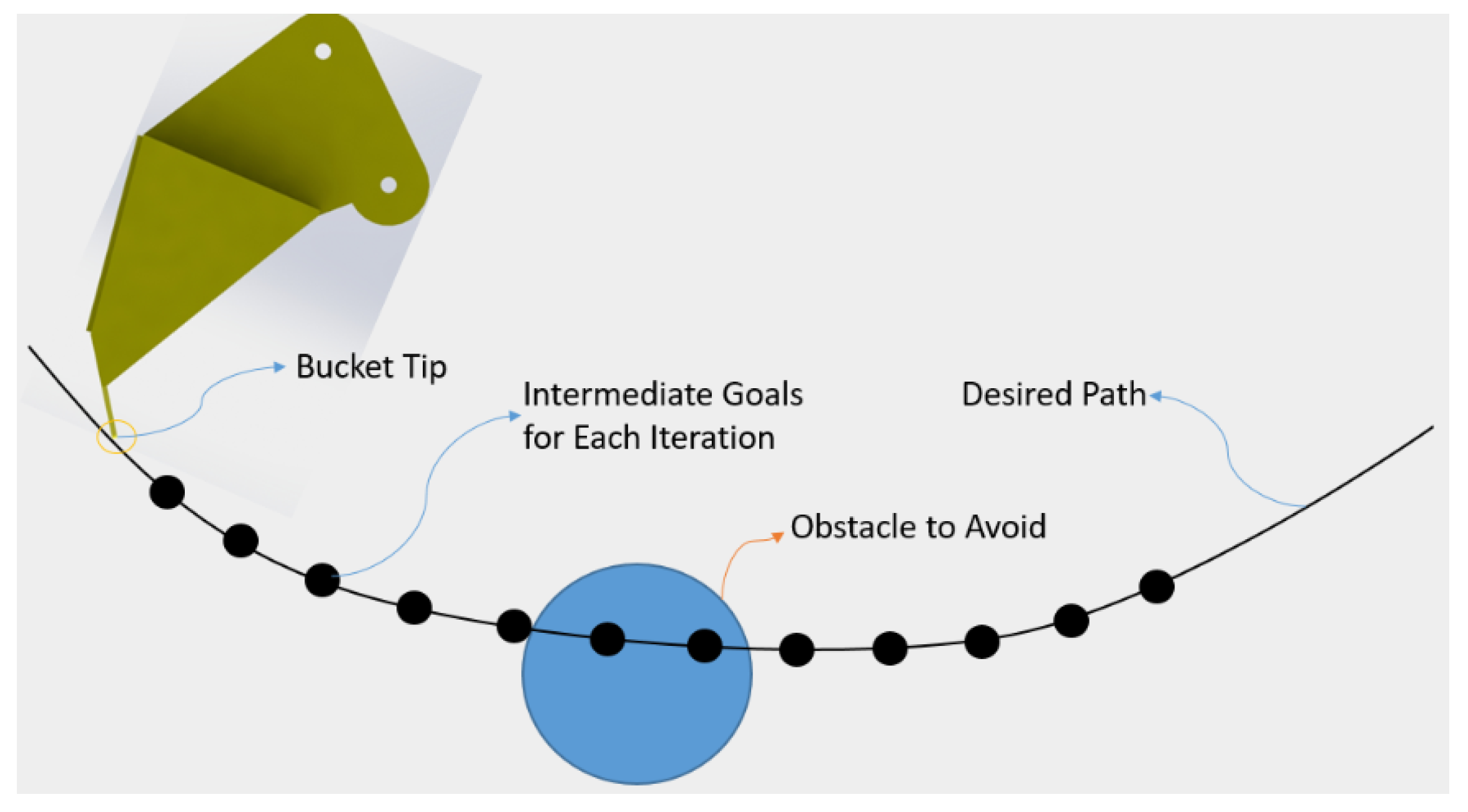 Bucket Tip

Intermediate Goals for Each Iteration

Desired Path

Obstacle to Avoid